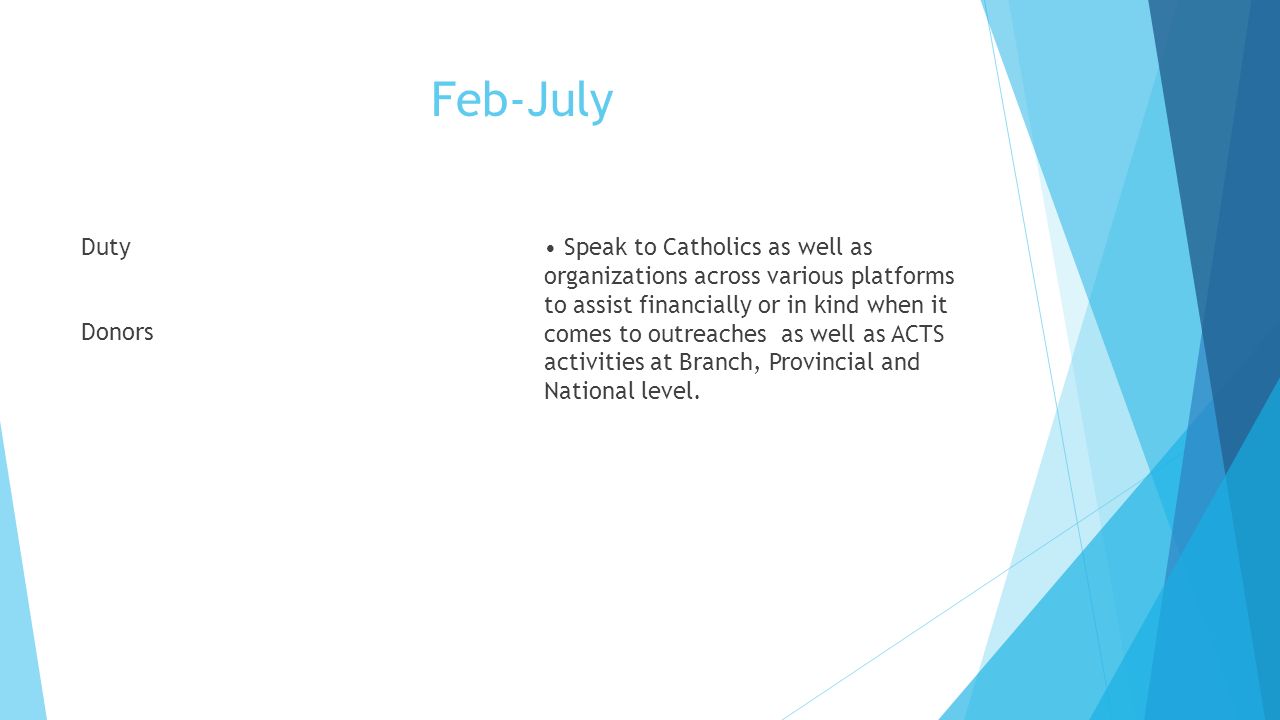 Feb-July

Duty

Donors

• Speak to Catholics as well as organizations across various platforms to assist financially or in kind when it comes to outreaches as well as ACTS activities at Branch, Provincial and National level.